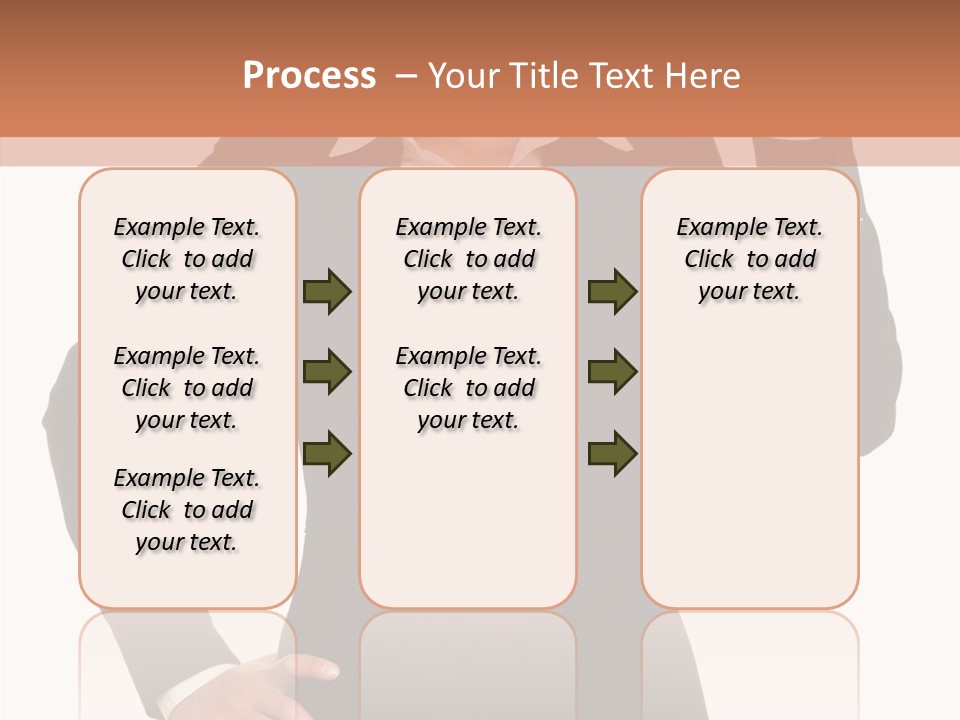 Process – Your Title Text Here

Example Text. Click to add your text.

Example Text. Click to add your text.

Example Text. Click to add your text.

Example Text. Click to add your text.

Example Text. Click to add your text.

Example Text. Click to add your text.